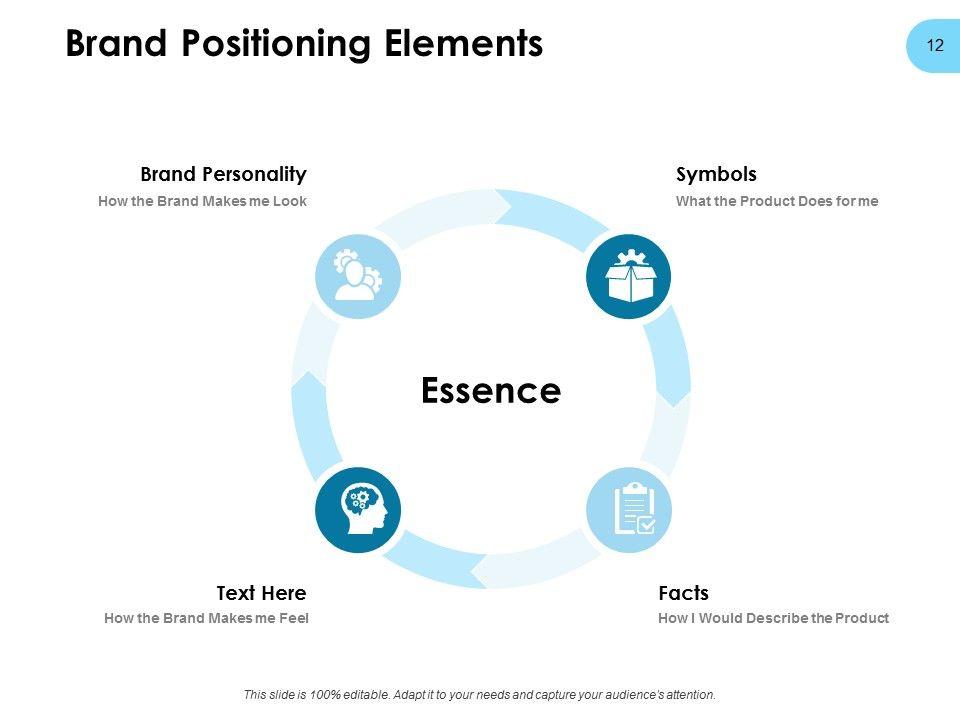 Brand Positioning Elements

12

Brand Personality
How the Brand Makes me Look

Symbols
What the Product Does for me

Essence

Text Here
How the Brand Makes me Feel

Facts
How I Would Describe the Product

This slide is 100% editable. Adapt it to your needs and capture your audience's attention.